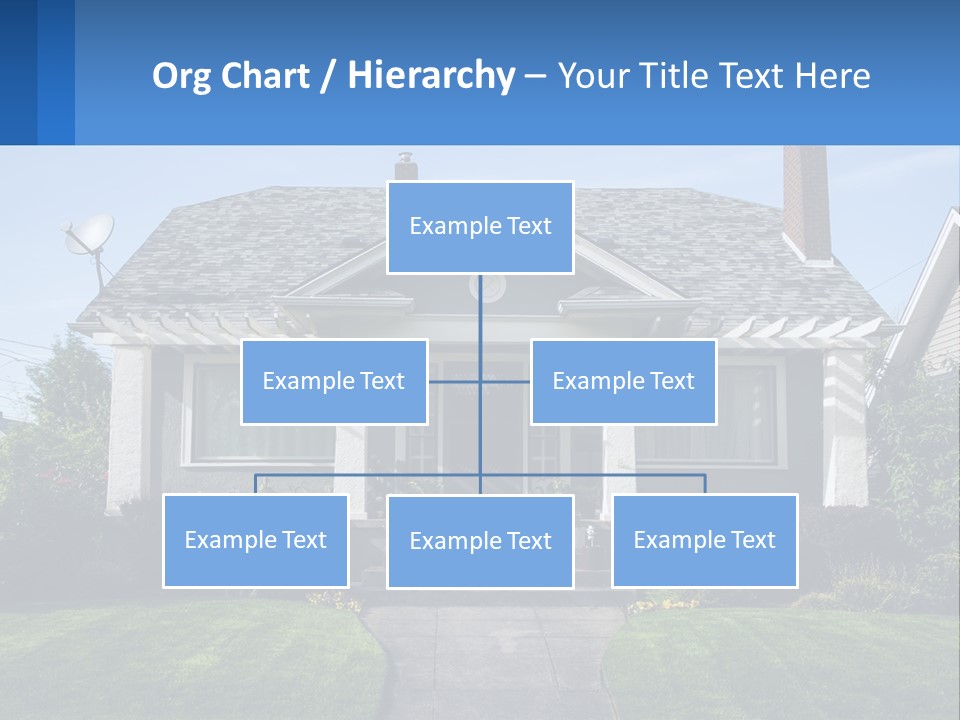 Org Chart / Hierarchy – Your Title Text Here

Example Text

Example Text

Example Text

Example Text

Example Text

Example Text